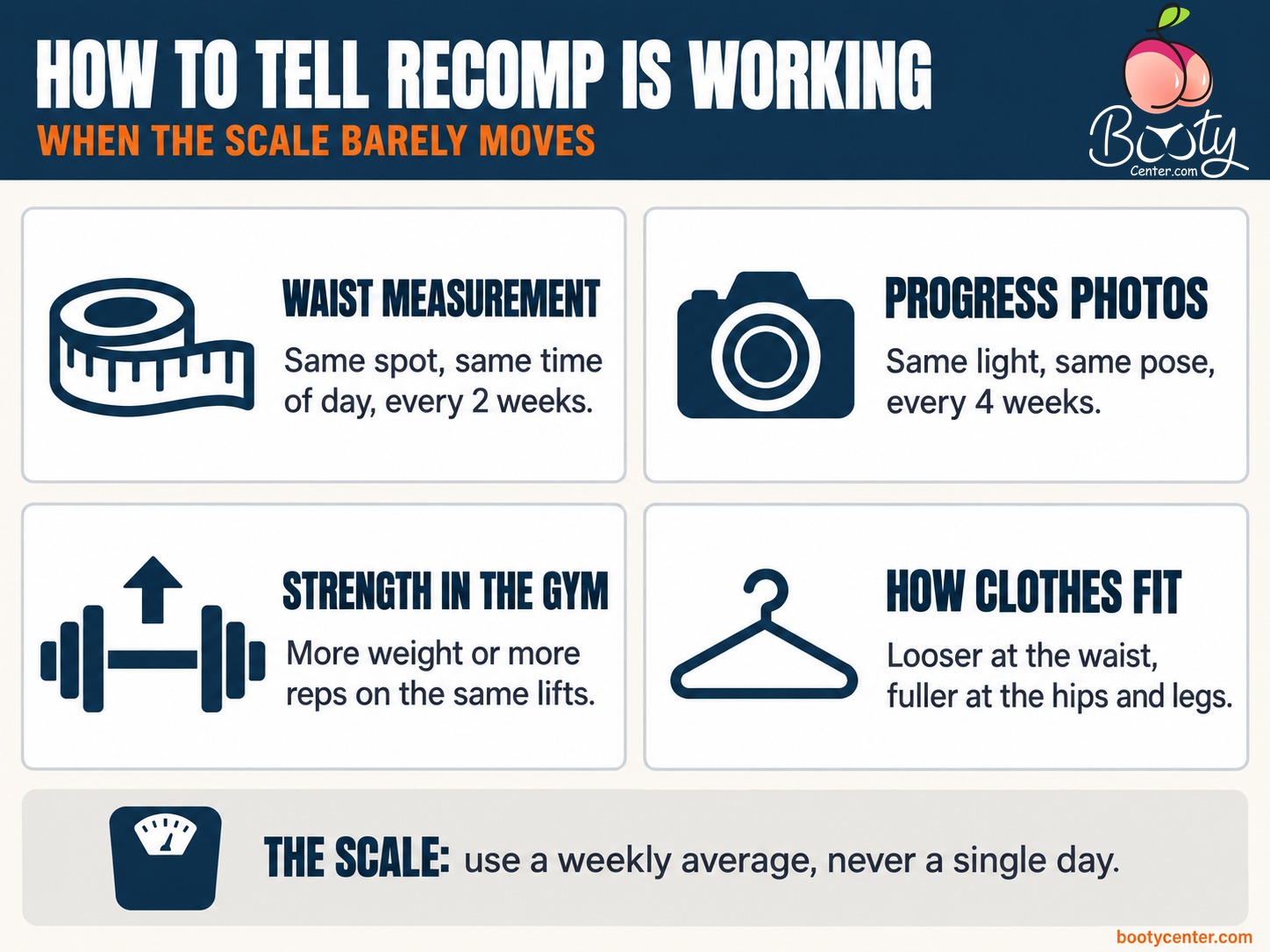 HOW TO TELL RECOMP IS WORKING
WHEN THE SCALE BARELY MOVES

Booty Center.com

WAIST MEASUREMENT
Same spot, same time of day, every 2 weeks.

PROGRESS PHOTOS
Same light, same pose, every 4 weeks.

STRENGTH IN THE GYM
More weight or more reps on the same lifts.

HOW CLOTHES FIT
Looser at the waist, fuller at the hips and legs.

THE SCALE: use a weekly average, never a single day.

bootycenter.com